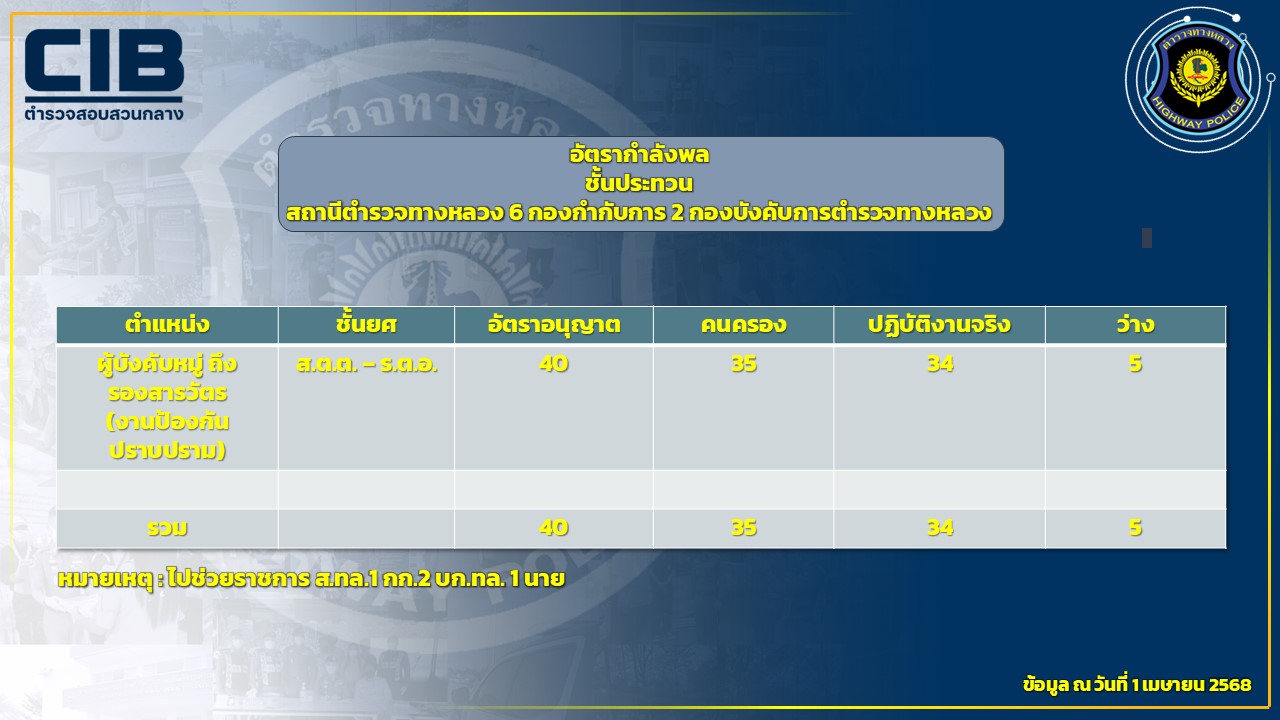 CIB
ตำรวจสอบสวนกลาง

ตำรวจทางหลวง
HIGHWAY POLICE

อัตรากำลังพล
ชั้นประทวน
สถานีตำรวจทางหลวง 6 กองกำกับการ 2 กองบังคับการตำรวจทางหลวง

| ตำแหน่ง | ชั้นยศ | อัตราอนุญาต | คนครอง | ปฏิบัติงานจริง | ว่าง |
|---|---|---|---|---|---|
| ผู้บังคับหมู่ ถึง รองสารวัตร (งานป้องกันปราบปราม) | ส.ต.ต. – ร.ต.อ. | 40 | 35 | 34 | 5 |
| | | | | | |
| รวม | | 40 | 35 | 34 | 5 |

หมายเหตุ : ไปช่วยราชการ ส.ทล.1 กก.2 บก.ทล. 1 นาย

ข้อมูล ณ วันที่ 1 เมษายน 2568